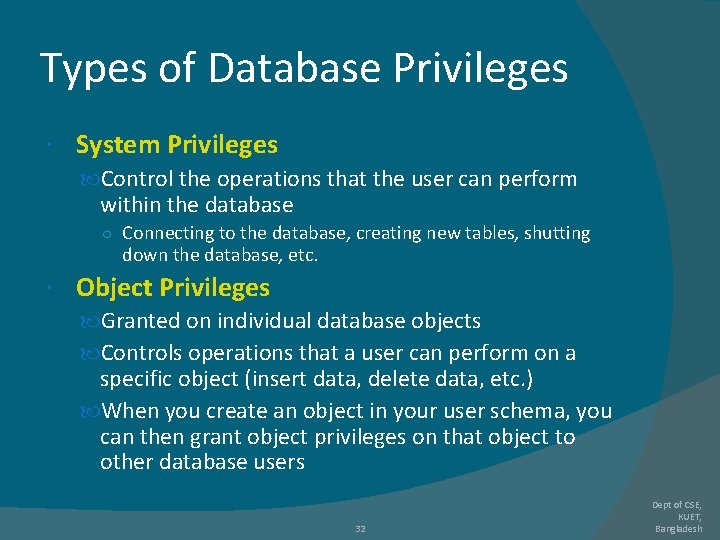 Types of Database Privileges

System Privileges

Control the operations that the user can perform within the database

Connecting to the database, creating new tables, shutting down the database, etc.

Object Privileges

Granted on individual database objects

Controls operations that a user can perform on a specific object (insert data, delete data, etc.)

When you create an object in your user schema, you can then grant object privileges on that object to other database users

32

Dept of CSE, KUET, Bangladesh